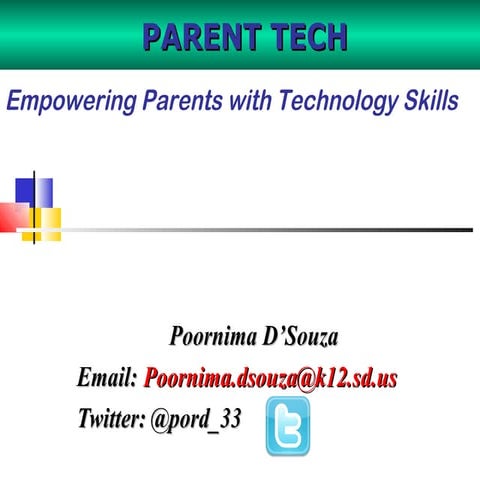 PARENT TECH

Empowering Parents with Technology Skills

Poornima D'Souza

Email: Poornima.dsouza@k12.sd.us

Twitter: @pord_33